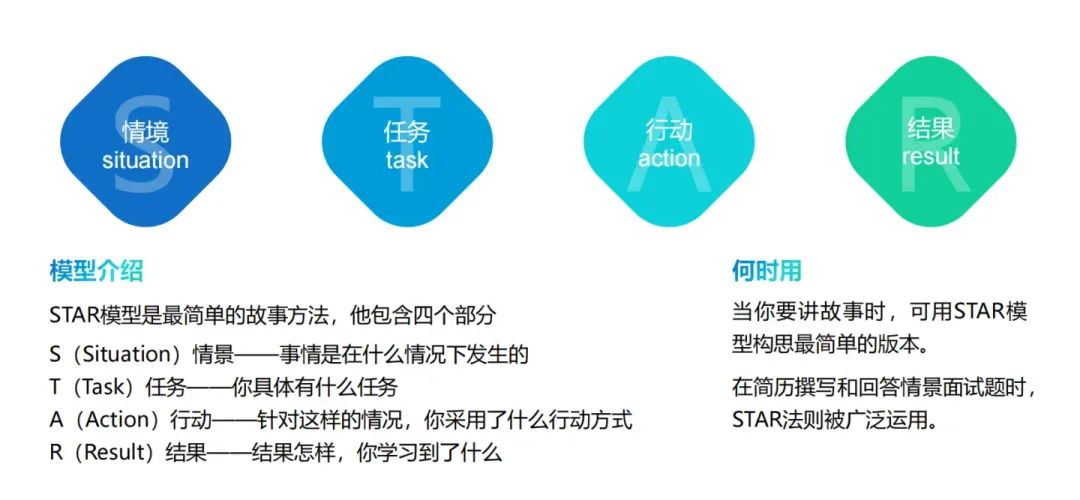 S
情境
situation

T
任务
task

A
行动
action

R
结果
result

模型介绍

STAR模型是最简单的故事方法，他包含四个部分

S（Situation）情景——事情是在什么情况下发生的
T（Task）任务——你具体有什么任务
A（Action）行动——针对这样的情况，你采用了什么行动方式
R（Result）结果——结果怎样，你学习到了什么

何时用

当你要讲故事时，可用STAR模型构思最简单的版本。

在简历撰写和回答情景面试题时，STAR法则被广泛运用。